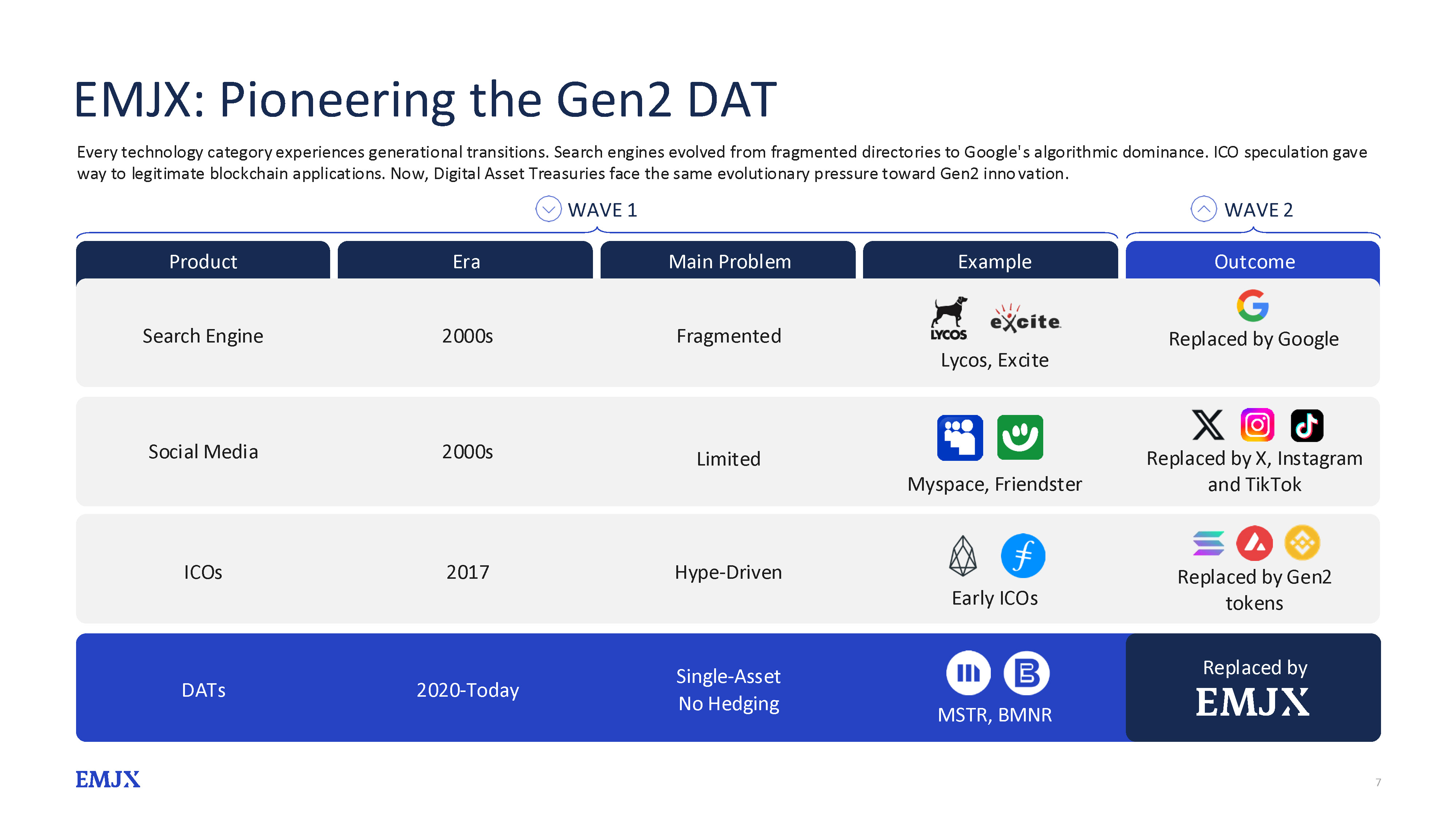 EMJX: Pioneering the Gen2 DAT

Every technology category experiences generational transitions. Search engines evolved from fragmented directories to Google's algorithmic dominance. ICO speculation gave way to legitimate blockchain applications. Now, Digital Asset Treasuries face the same evolutionary pressure toward Gen2 innovation.

WAVE 1

WAVE 2

| Product | Era | Main Problem | Example | Outcome |
|---|---|---|---|---|
| Search Engine | 2000s | Fragmented | LYCOS excite Lycos, Excite | Replaced by Google |
| Social Media | 2000s | Limited | Myspace, Friendster | Replaced by X, Instagram and TikTok |
| ICOs | 2017 | Hype-Driven | Early ICOs | Replaced by Gen2 tokens |
| DATs | 2020-Today | Single-Asset No Hedging | MSTR, BMNR | Replaced by EMJX |

EMJX

7